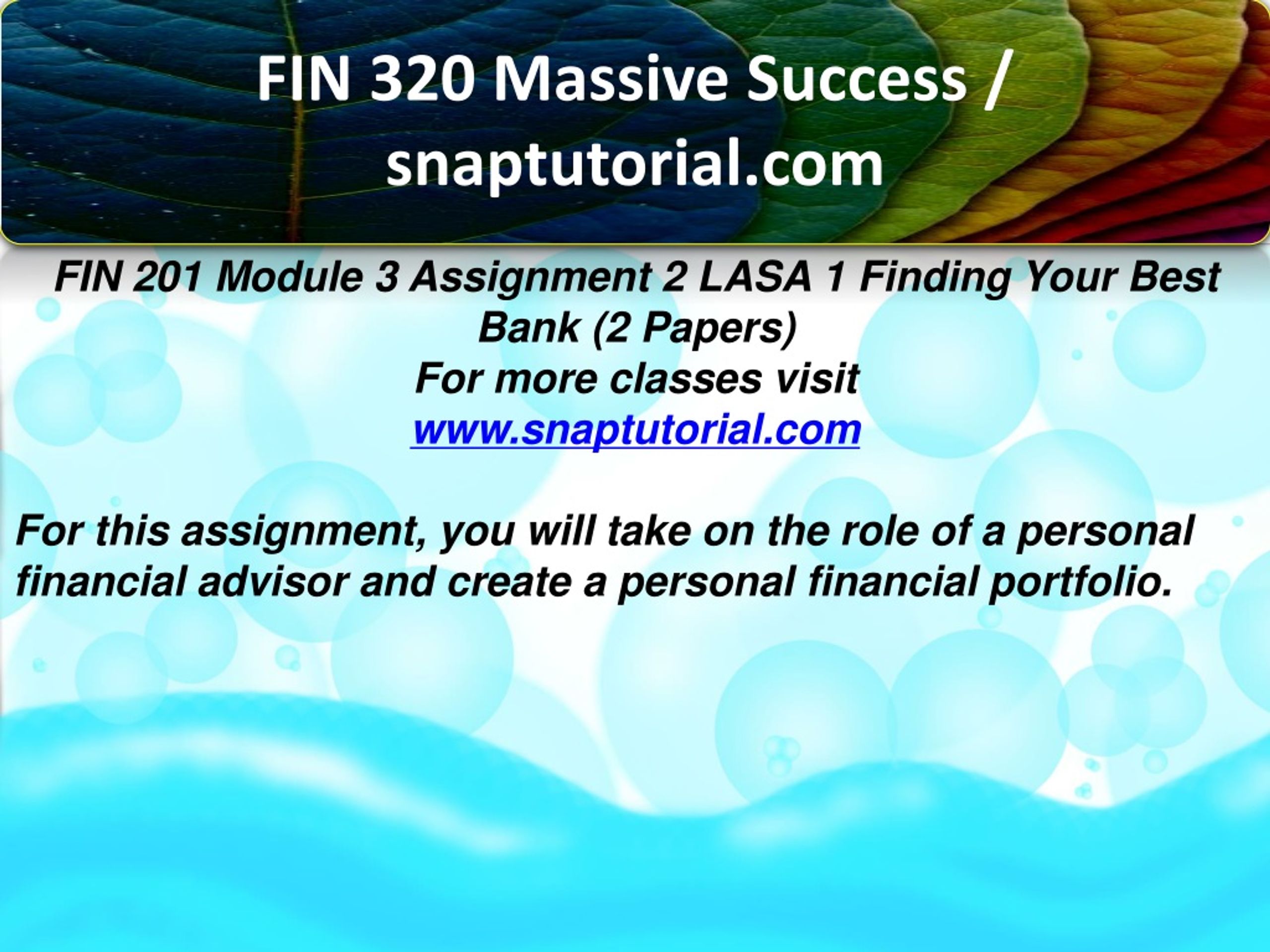 FIN 320 Massive Success / snaptutorial.com

FIN 201 Module 3 Assignment 2 LASA 1 Finding Your Best Bank (2 Papers)
For more classes visit
www.snaptutorial.com

For this assignment, you will take on the role of a personal financial advisor and create a personal financial portfolio.